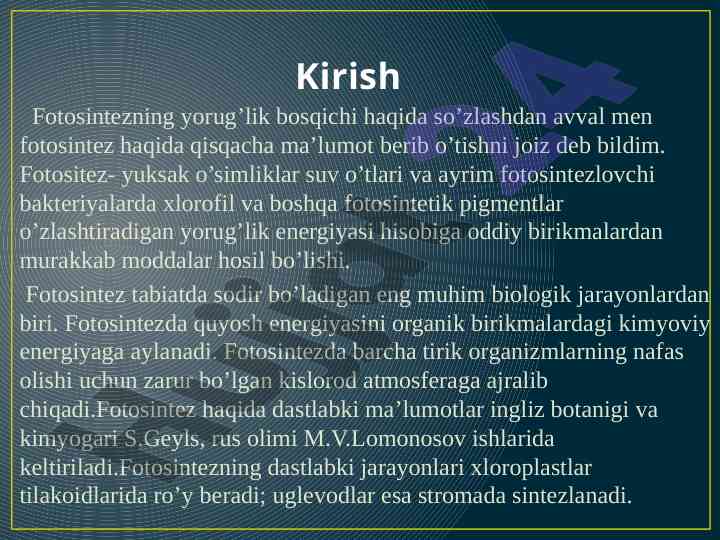 Kirish

Fotosintezning yorug’lik bosqichi haqida so’zlashdan avval men fotosintez haqida qisqacha ma’lumot berib o’tishni joiz deb bildim. Fotositez- yuksak o’simliklar suv o’tlari va ayrim fotosintezlovchi bakteriyalarda xlorofil va boshqa fotosintetik pigmentlar o’zlashtiradigan yorug’lik energiyasi hisobiga oddiy birikmalardan murakkab moddalar hosil bo’lishi.

Fotosintez tabiatda sodir bo’ladigan eng muhim biologik jarayonlardan biri. Fotosintezda quyosh energiyasini organik birikmalardagi kimyoviy energiyaga aylanadi. Fotosintezda barcha tirik organizmlarning nafas olishi uchun zarur bo’lgan kislorod atmosferaga ajralib chiqadi.Fotosintez haqida dastlabki ma’lumotlar ingliz botanigi va kimyogari S.Geyls, rus olimi M.V.Lomonosov ishlarida keltiriladi.Fotosintezning dastlabki jarayonlari xloroplastlar tilakoidlarida ro’y beradi; uglevodlar esa stromada sintezlanadi.